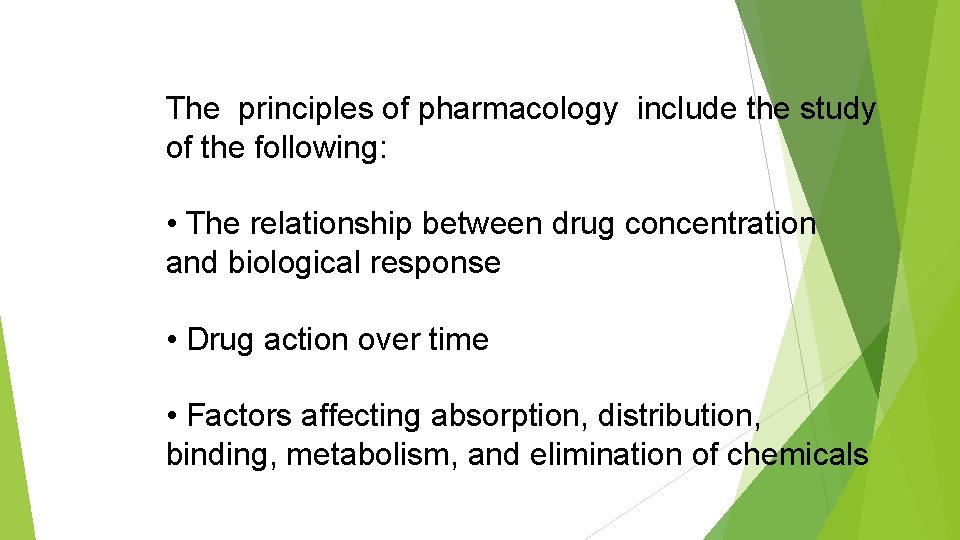 The principles of pharmacology include the study of the following:

• The relationship between drug concentration and biological response

• Drug action over time

• Factors affecting absorption, distribution, binding, metabolism, and elimination of chemicals